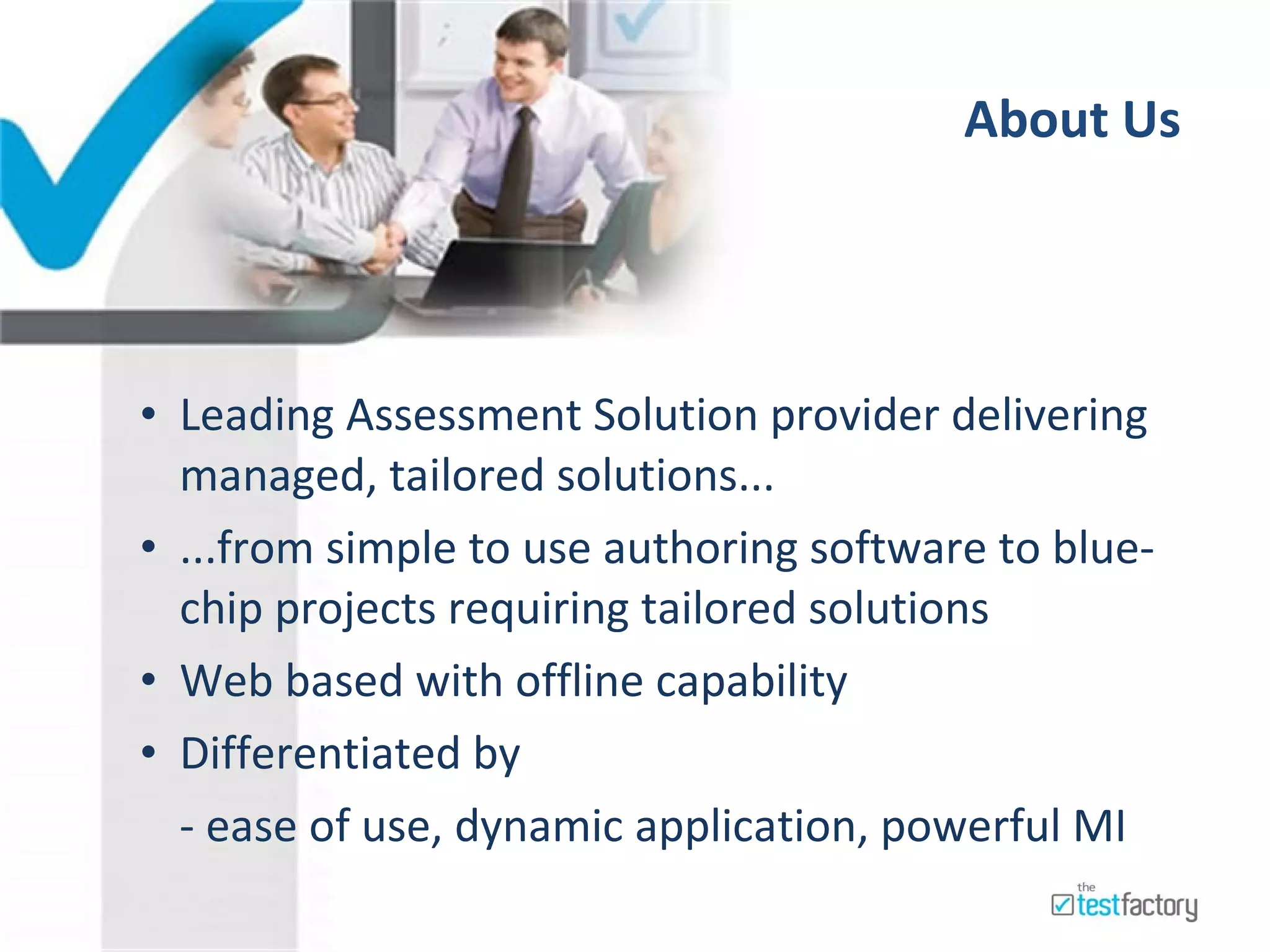 About Us

• Leading Assessment Solution provider delivering managed, tailored solutions...

• ...from simple to use authoring software to blue-chip projects requiring tailored solutions

• Web based with offline capability

• Differentiated by

- ease of use, dynamic application, powerful MI

the testfactory